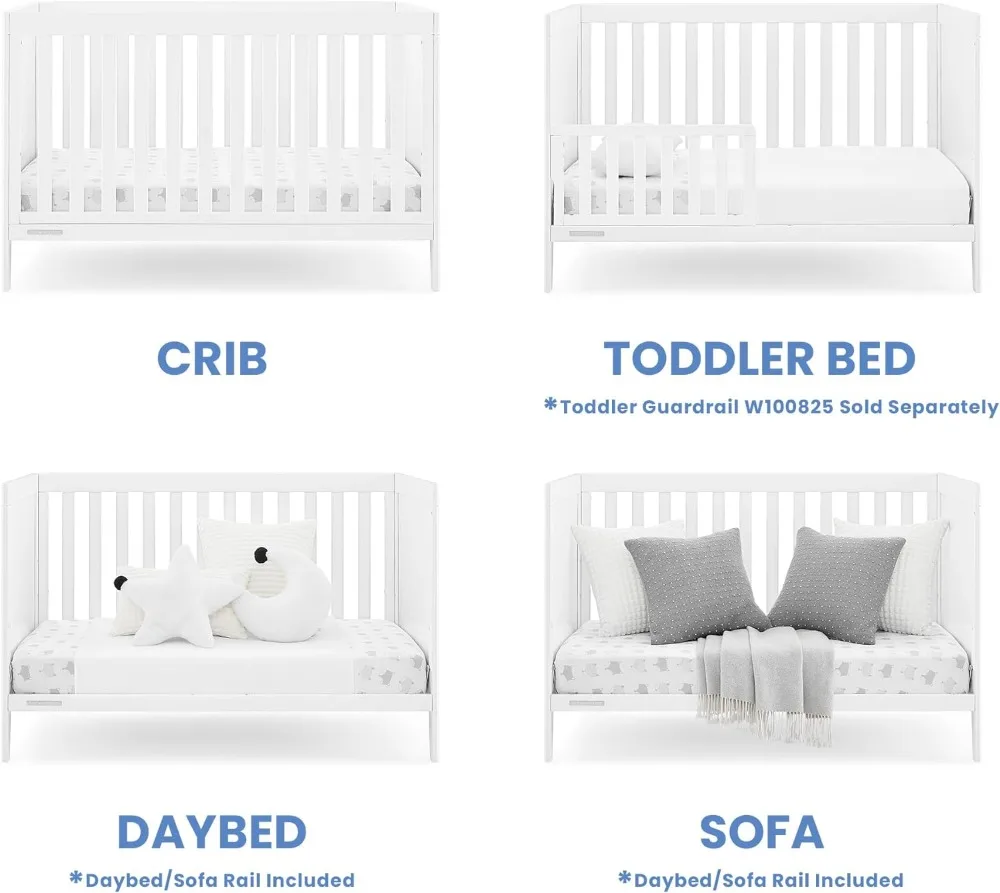 CRIB

TODDLER BED

*Toddler Guardrail W100825 Sold Separately

DAYBED

*Daybed/Sofa Rail Included

SOFA

*Daybed/Sofa Rail Included